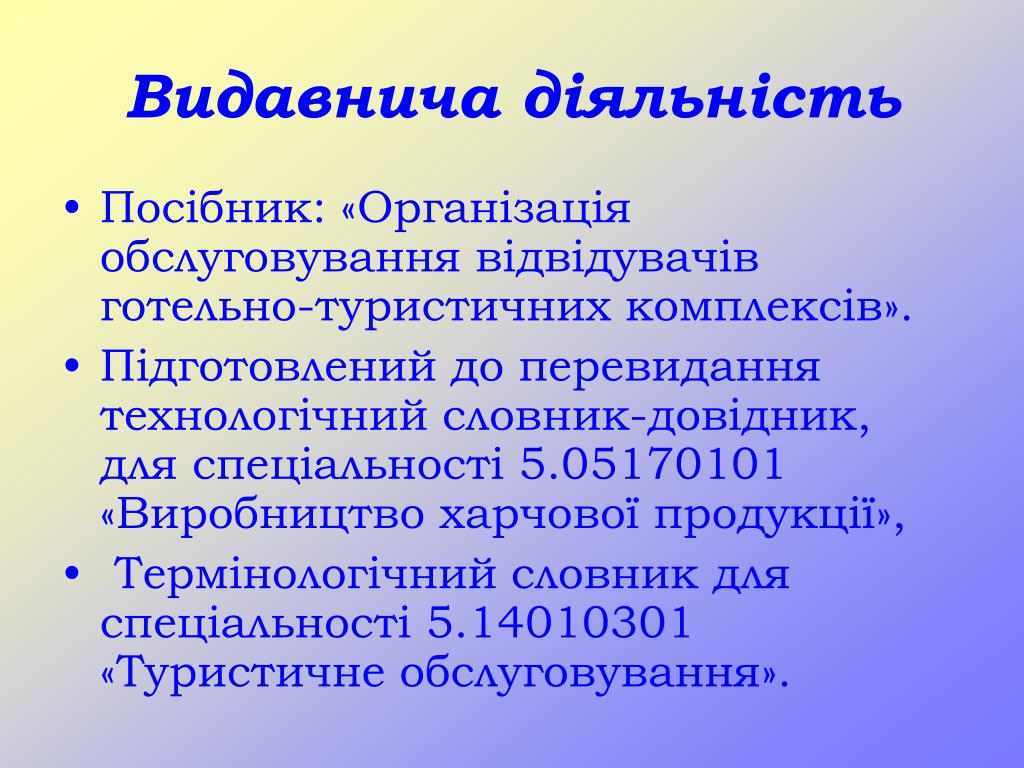 Видавнича діяльність

• Посібник: «Організація обслуговування відвідувачів готельно-туристичних комплексів».
• Підготовлений до перевидання технологічний словник-довідник, для спеціальності 5.05170101 «Виробництво харчової продукції»,
• Термінологічний словник для спеціальності 5.14010301 «Туристичне обслуговування».